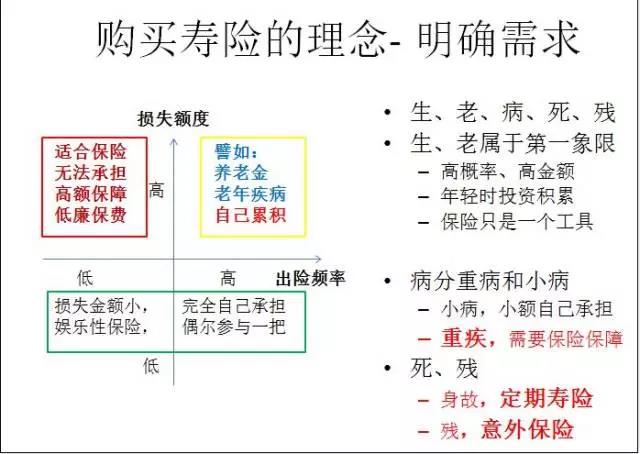 购买寿险的理念- 明确需求

损失额度

适合保险
无法承担
高额保障
低廉保费

高

譬如：
养老金
老年疾病
自己累积

低

高

出险频率

损失金额小，
娱乐性保险，

完全自己承担
偶尔参与一把

低

• 生、老、病、死、残
• 生、老属于第一象限
– 高概率、高金额
– 年轻时投资积累
– 保险只是一个工具

• 病分重病和小病
– 小病，小额自己承担
– 重疾，需要保险保障
• 死、残
– 身故，定期寿险
– 残，意外保险